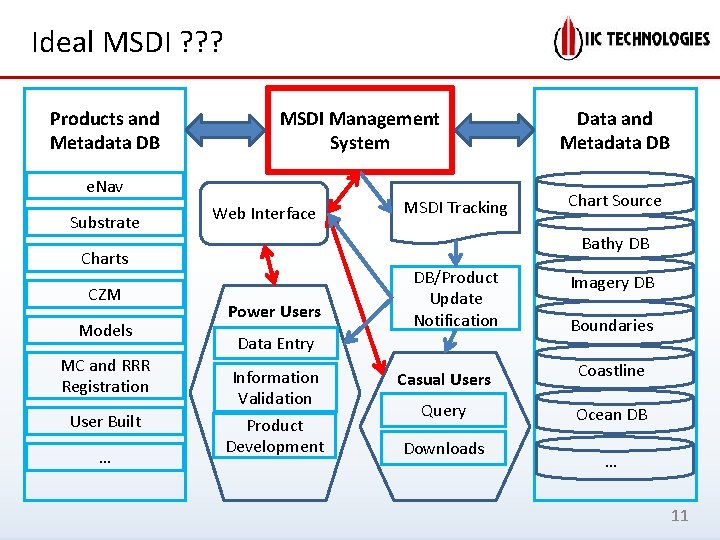 Ideal MSDI ???

IIC TECHNOLOGIES

Products and Metadata DB

eNav

Substrate

Charts

CZM

Models

MC and RRR Registration

User Built

…

MSDI Management System

Web Interface

MSDI Tracking

DB/Product Update Notification

Power Users

Data Entry

Information Validation

Product Development

Casual Users

Query

Downloads

Data and Metadata DB

Chart Source

Bathy DB

Imagery DB

Boundaries

Coastline

Ocean DB

…

11